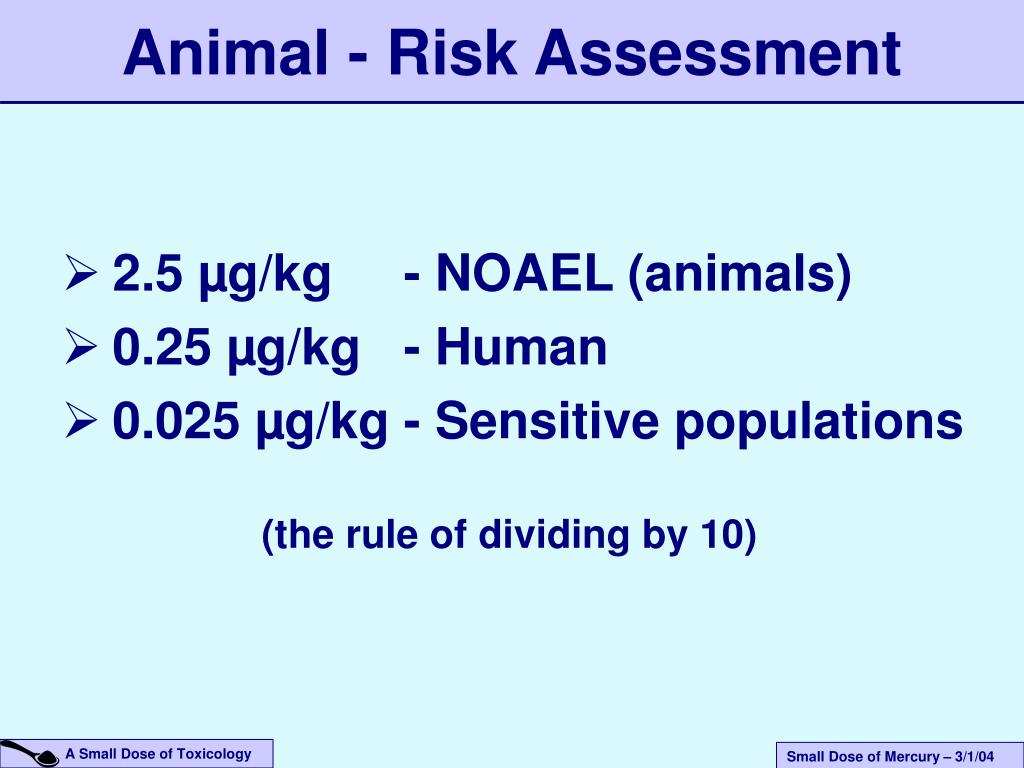 Animal - Risk Assessment

➢ 2.5 µg/kg - NOAEL (animals)
➢ 0.25 µg/kg - Human
➢ 0.025 µg/kg - Sensitive populations

(the rule of dividing by 10)

A Small Dose of Toxicology

Small Dose of Mercury – 3/1/04